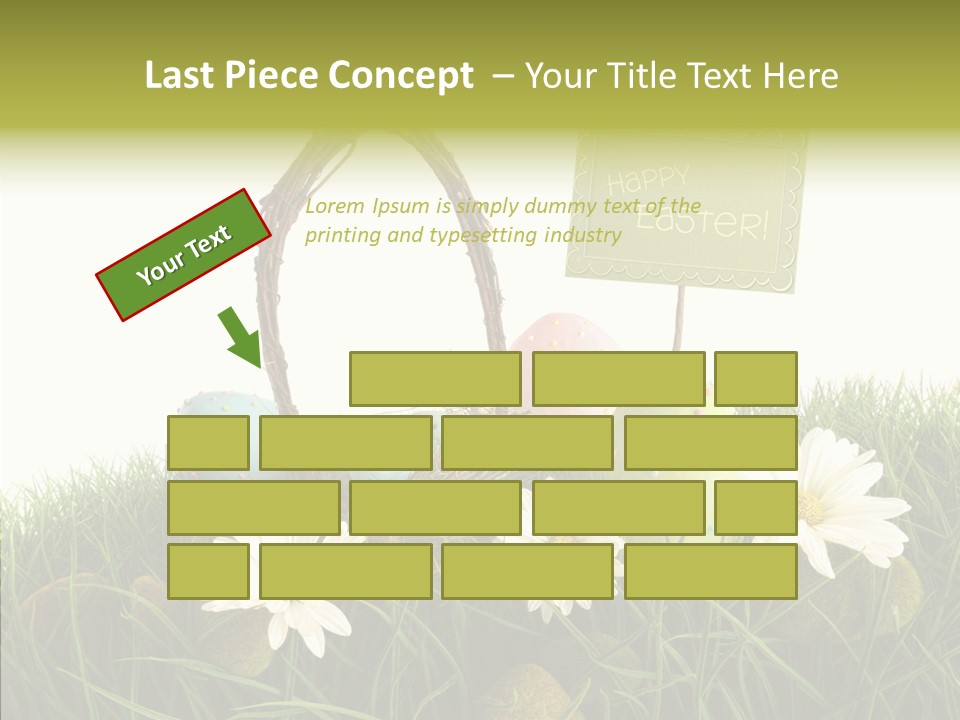 Last Piece Concept – Your Title Text Here

Your Text

Lorem Ipsum is simply dummy text of the printing and typesetting industry

HAPPY EASTER!